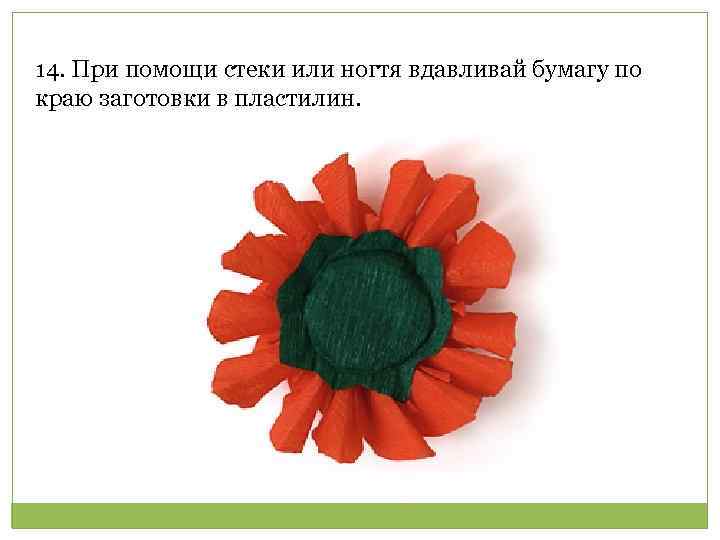 14. При помощи стеки или ногтя вдавливай бумагу по краю заготовки в пластилин.